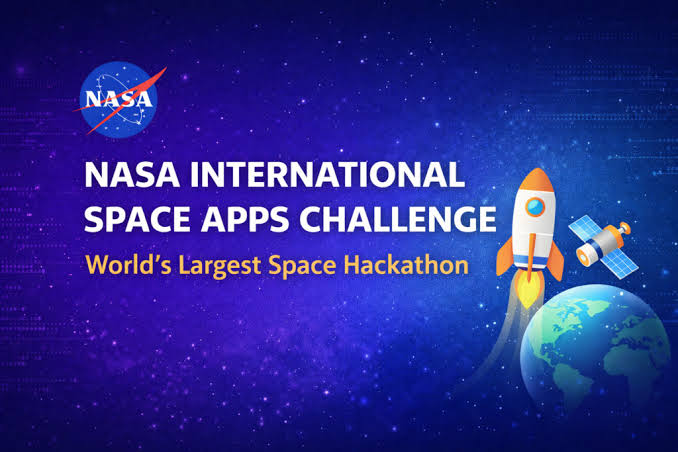 NASA

NASA INTERNATIONAL SPACE APPS CHALLENGE

World's Largest Space Hackathon